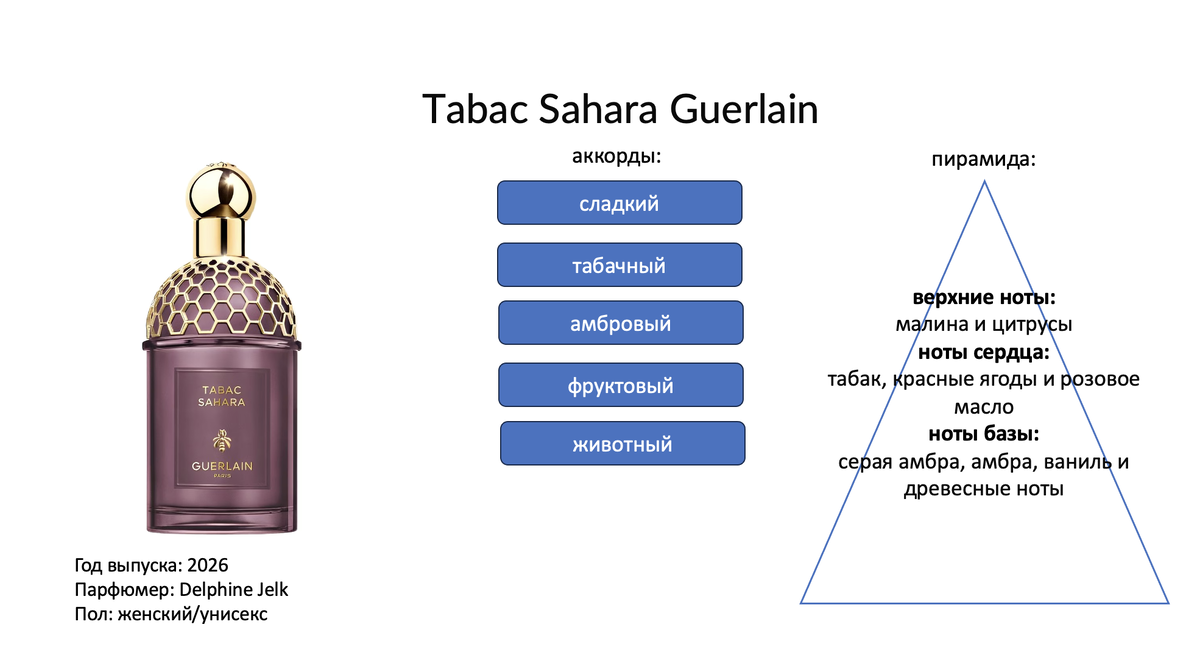 Tabac Sahara Guerlain

TABAC SAHARA

GUERLAIN
PARIS

Год выпуска: 2026
Парфюмер: Delphine Jelk
Пол: женский/унисекс

аккорды:

сладкий

табачный

амбровый

фруктовый

животный

пирамида:

**верхние ноты:**
малина и цитрусы
**ноты сердца:**
табак, красные ягоды и розовое масло
**ноты базы:**
серая амбра, амбра, ваниль и древесные ноты